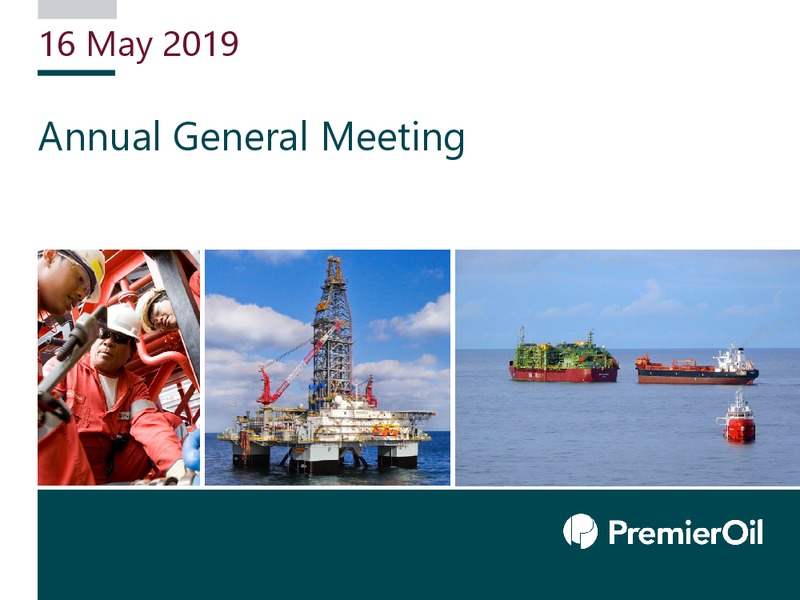 16 May 2019

Annual General Meeting

PremierOil